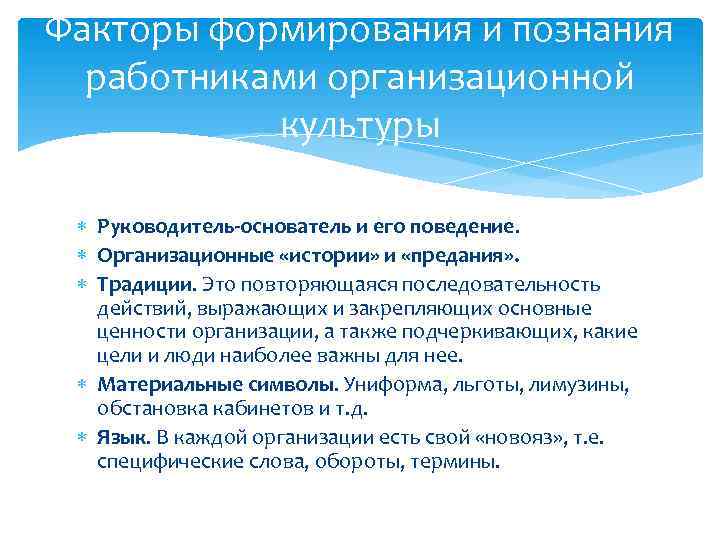 Факторы формирования и познания работниками организационной культуры

* Руководитель-основатель и его поведение.
* Организационные «истории» и «предания».
* Традиции. Это повторяющаяся последовательность действий, выражающих и закрепляющих основные ценности организации, а также подчеркивающих, какие цели и люди наиболее важны для нее.
* Материальные символы. Униформа, льготы, лимузины, обстановка кабинетов и т.д.
* Язык. В каждой организации есть свой «новояз», т.е. специфические слова, обороты, термины.